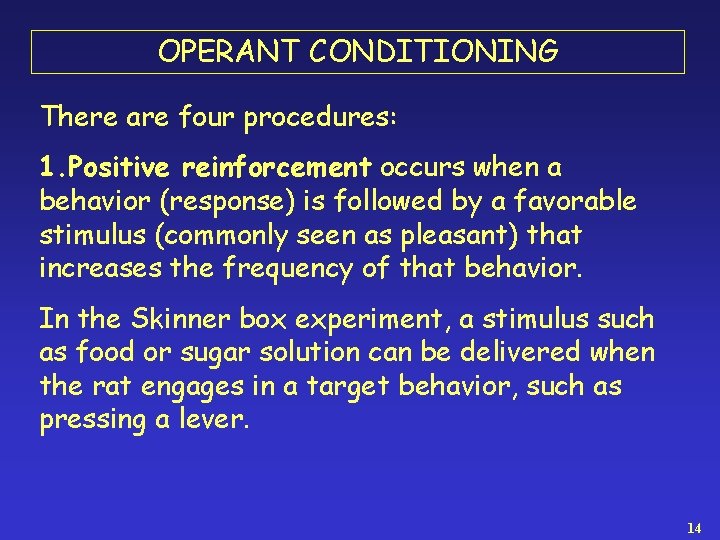 OPERANT CONDITIONING

There are four procedures:

1.Positive reinforcement occurs when a behavior (response) is followed by a favorable stimulus (commonly seen as pleasant) that increases the frequency of that behavior.

In the Skinner box experiment, a stimulus such as food or sugar solution can be delivered when the rat engages in a target behavior, such as pressing a lever.

14